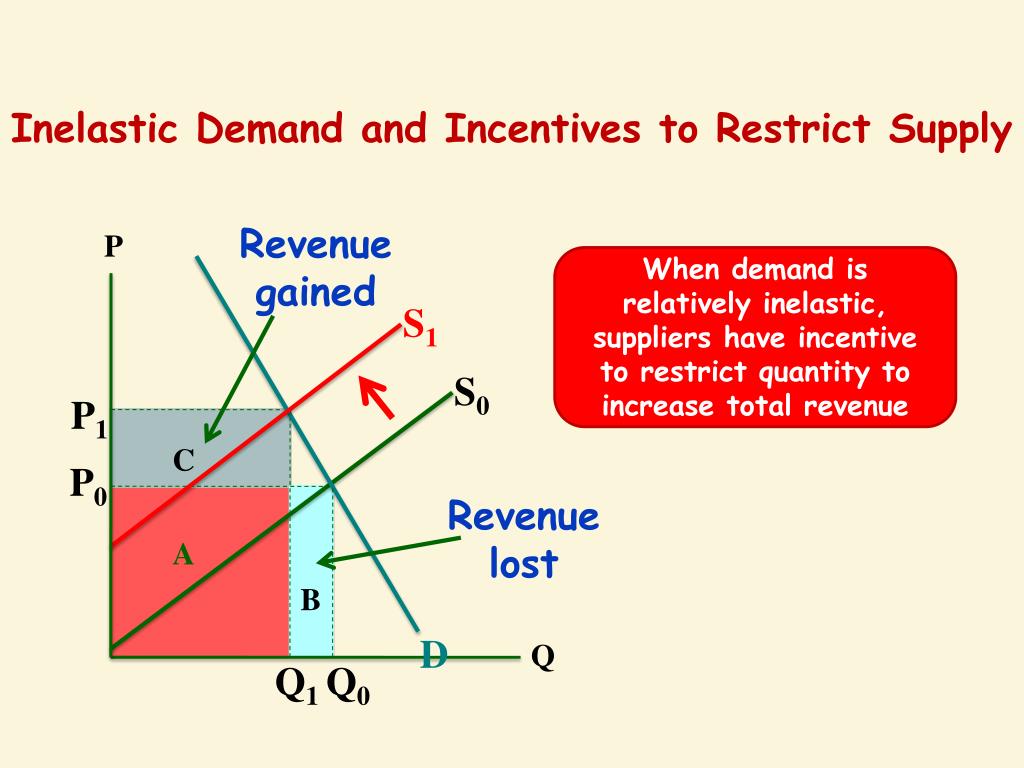 Inelastic Demand and Incentives to Restrict Supply

P

Revenue gained

$S_1$

$S_0$

$P_1$

C

$P_0$

A

B

Revenue lost

D

Q

$Q_1$ $Q_0$

When demand is relatively inelastic, suppliers have incentive to restrict quantity to increase total revenue